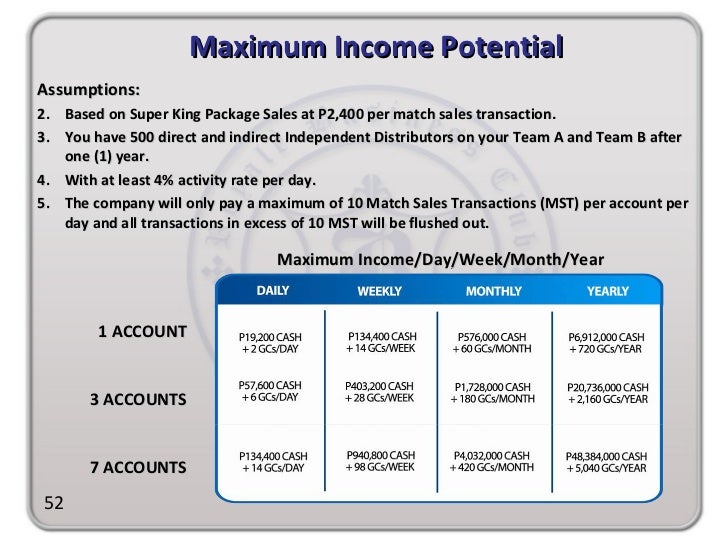 Maximum Income Potential

Assumptions:

2. Based on Super King Package Sales at P2,400 per match sales transaction.

3. You have 500 direct and indirect Independent Distributors on your Team A and Team B after one (1) year.

4. With at least 4% activity rate per day.

5. The company will only pay a maximum of 10 Match Sales Transactions (MST) per account per day and all transactions in excess of 10 MST will be flushed out.

Maximum Income/Day/Week/Month/Year

| | DAILY | WEEKLY | MONTHLY | YEARLY |
|---|---|---|---|---|
| 1 ACCOUNT | P19,200 CASH + 2 GCs/DAY | P134,400 CASH + 14 GCs/WEEK | P576,000 CASH + 60 GCs/MONTH | P6,912,000 CASH + 720 GCs/YEAR |
| 3 ACCOUNTS | P57,600 CASH + 6 GCs/DAY | P403,200 CASH + 28 GCs/WEEK | P1,728,000 CASH + 180 GCs/MONTH | P20,736,000 CASH + 2,160 GCs/YEAR |
| 7 ACCOUNTS | P134,400 CASH + 14 GCs/DAY | P940,800 CASH + 98 GCs/WEEK | P4,032,000 CASH + 420 GCs/MONTH | P48,384,000 CASH + 5,040 GCs/YEAR |

52